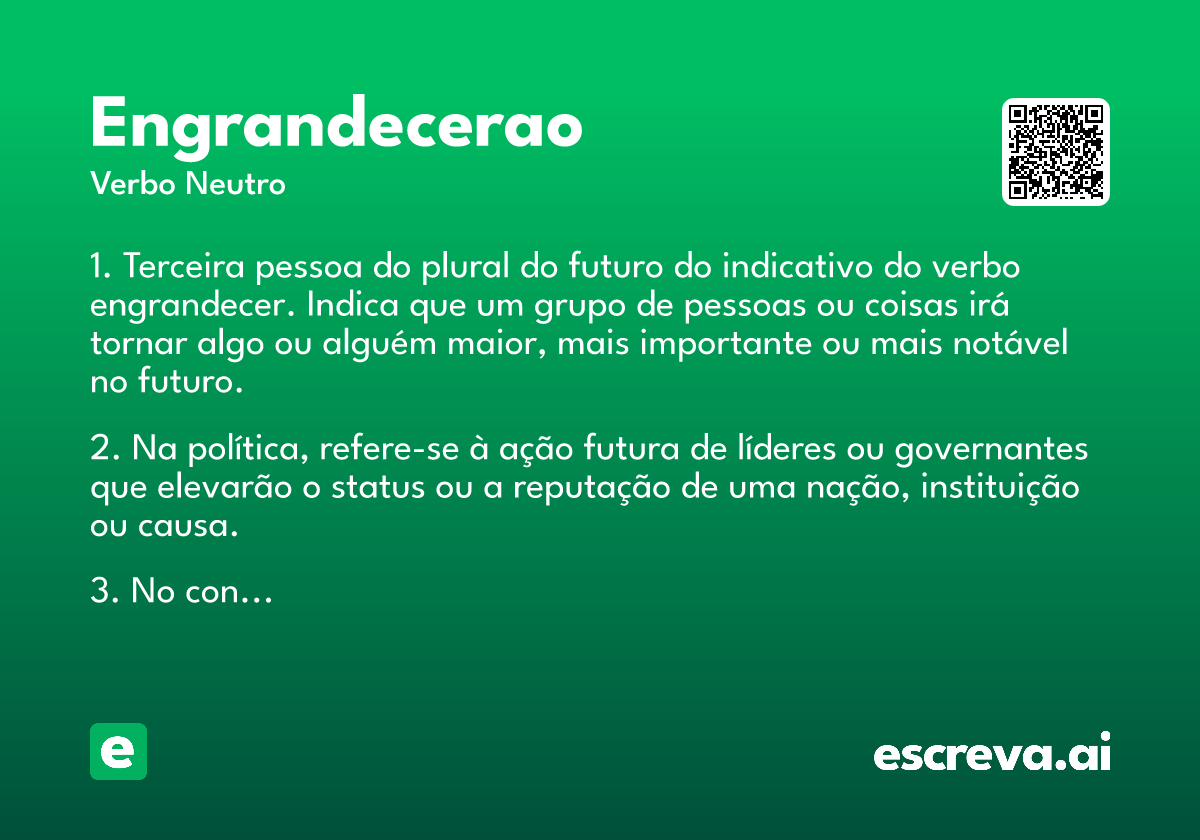 Engrandecerao
Verbo Neutro

1. Terceira pessoa do plural do futuro do indicativo do verbo engrandecer. Indica que um grupo de pessoas ou coisas irá tornar algo ou alguém maior, mais importante ou mais notável no futuro.

2. Na política, refere-se à ação futura de líderes ou governantes que elevarão o status ou a reputação de uma nação, instituição ou causa.

3. No con…

e

escreva.ai